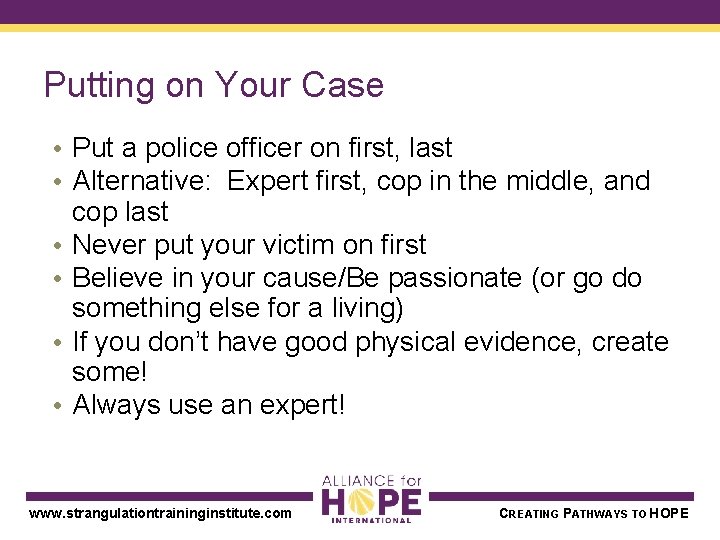 Putting on Your Case

• Put a police officer on first, last
• Alternative: Expert first, cop in the middle, and cop last
• Never put your victim on first
• Believe in your cause/Be passionate (or go do something else for a living)
• If you don't have good physical evidence, create some!
• Always use an expert!

www.strangulationtraininginstitute.com

ALLIANCE for
HOPE
INTERNATIONAL

CREATING PATHWAYS TO HOPE